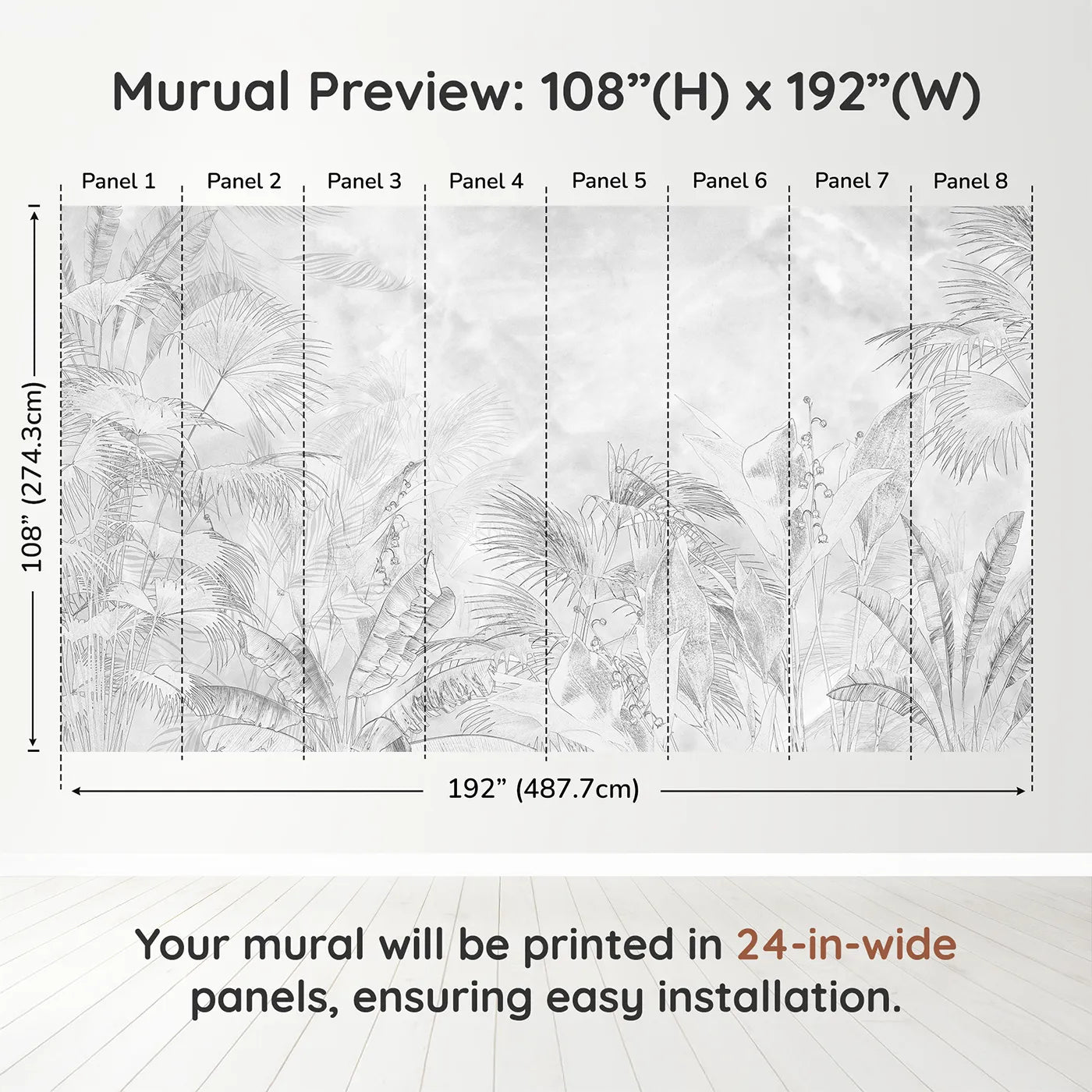 Murual Preview: 108”(H) x 192”(W)

Panel 1 Panel 2 Panel 3 Panel 4 Panel 5 Panel 6 Panel 7 Panel 8

108” (274.3cm)

192” (487.7cm)

Your mural will be printed in 24-in-wide panels, ensuring easy installation.